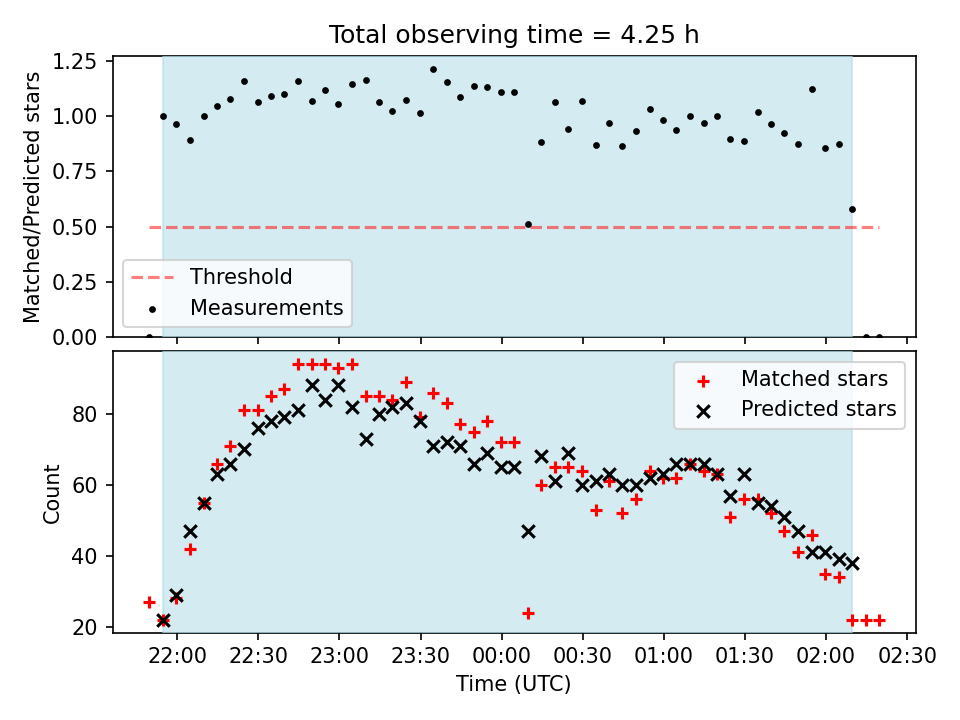 Total observing time = 4.25 h

Matched/Predicted stars

1.25
1.00
0.75
0.50
0.25
0.00

Threshold
Measurements

Count

80
60
40
20

Matched stars
Predicted stars

22:00 22:30 23:00 23:30 00:00 00:30 01:00 01:30 02:00 02:30

Time (UTC)